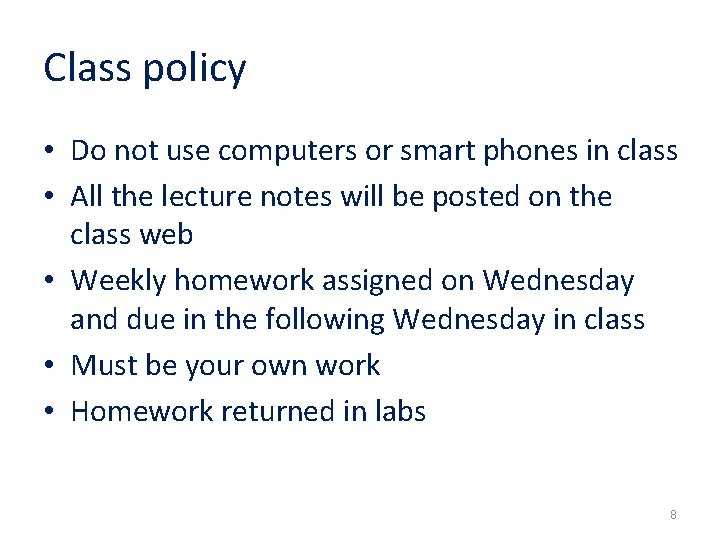 Class policy

• Do not use computers or smart phones in class
• All the lecture notes will be posted on the class web
• Weekly homework assigned on Wednesday and due in the following Wednesday in class
• Must be your own work
• Homework returned in labs

8